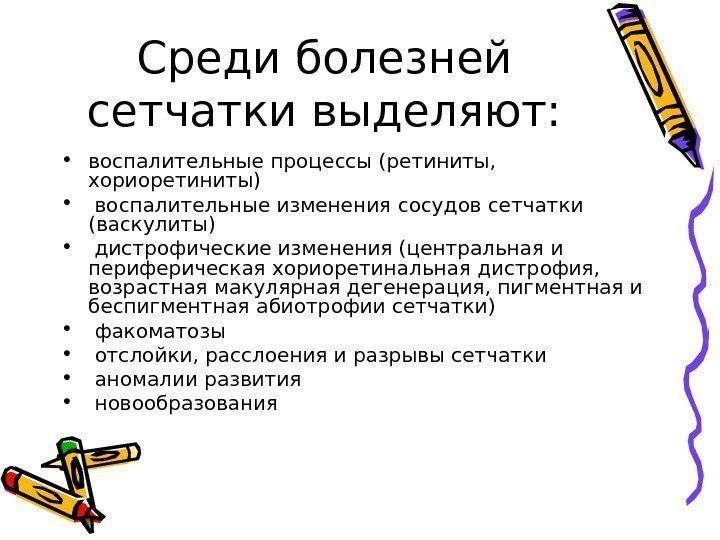 Среди болезней сетчатки выделяют:

• воспалительные процессы (ретиниты, хориоретиниты)
• воспалительные изменения сосудов сетчатки (васкулиты)
• дистрофические изменения (центральная и периферическая хориоретинальная дистрофия, возрастная макулярная дегенерация, пигментная и беспигментная абиотрофии сетчатки)
• факоматозы
• отслойки, расслоения и разрывы сетчатки
• аномалии развития
• новообразования